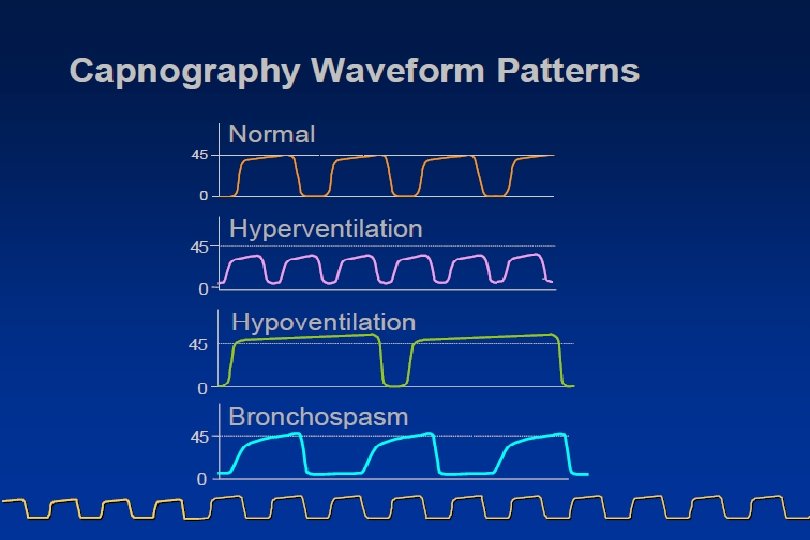 Capnography Waveform Patterns

Normal
45
0

Hyperventilation
45
0

Hypoventilation
45
0

Bronchospasm
45
0